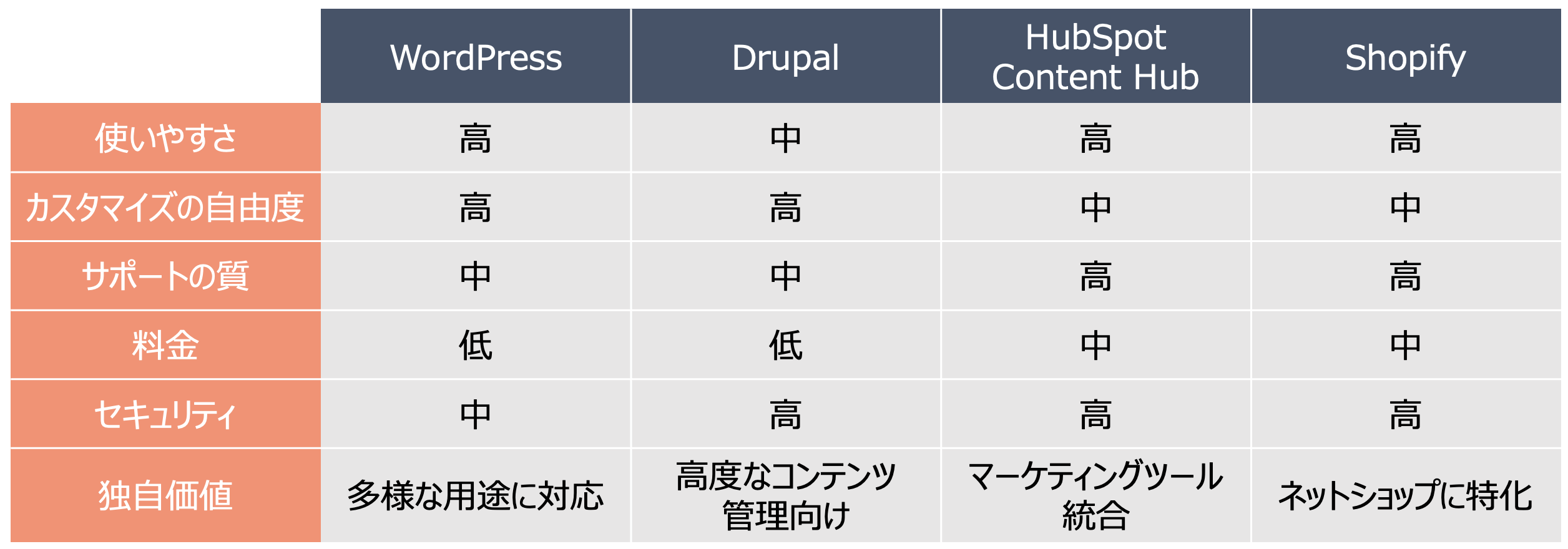 |  | WordPress | Drupal | HubSpot Content Hub | Shopify |
|---|---|---|---|---|
| 使いやすさ | 高 | 中 | 高 | 高 |
| カスタマイズの自由度 | 高 | 高 | 中 | 中 |
| サポートの質 | 中 | 中 | 高 | 高 |
| 料金 | 低 | 低 | 中 | 中 |
| セキュリティ | 中 | 高 | 高 | 高 |
| 独自価値 | 多様な用途に対応 | 高度なコンテンツ管理向け | マーケティングツール統合 | ネットショップに特化 |